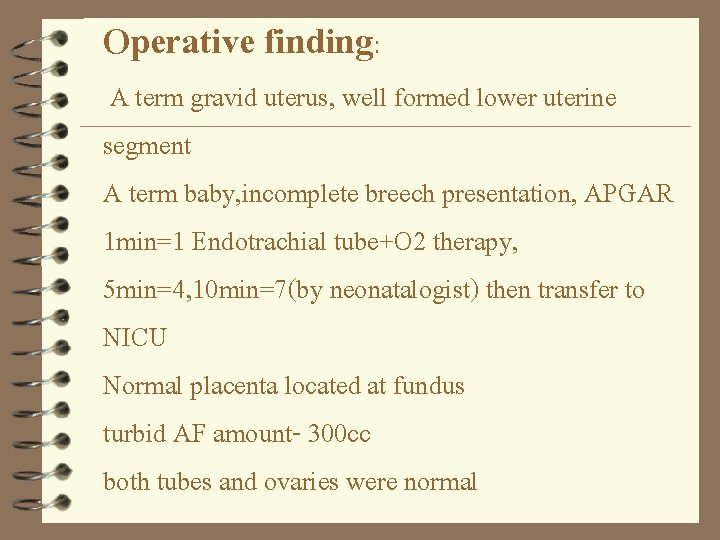 Operative finding:

A term gravid uterus, well formed lower uterine segment

A term baby,incomplete breech presentation, APGAR 1min=1 Endotrachial tube+O2 therapy, 5min=4,10min=7(by neonatalogist) then transfer to NICU

Normal placenta located at fundus

turbid AF amount- 300cc

both tubes and ovaries were normal